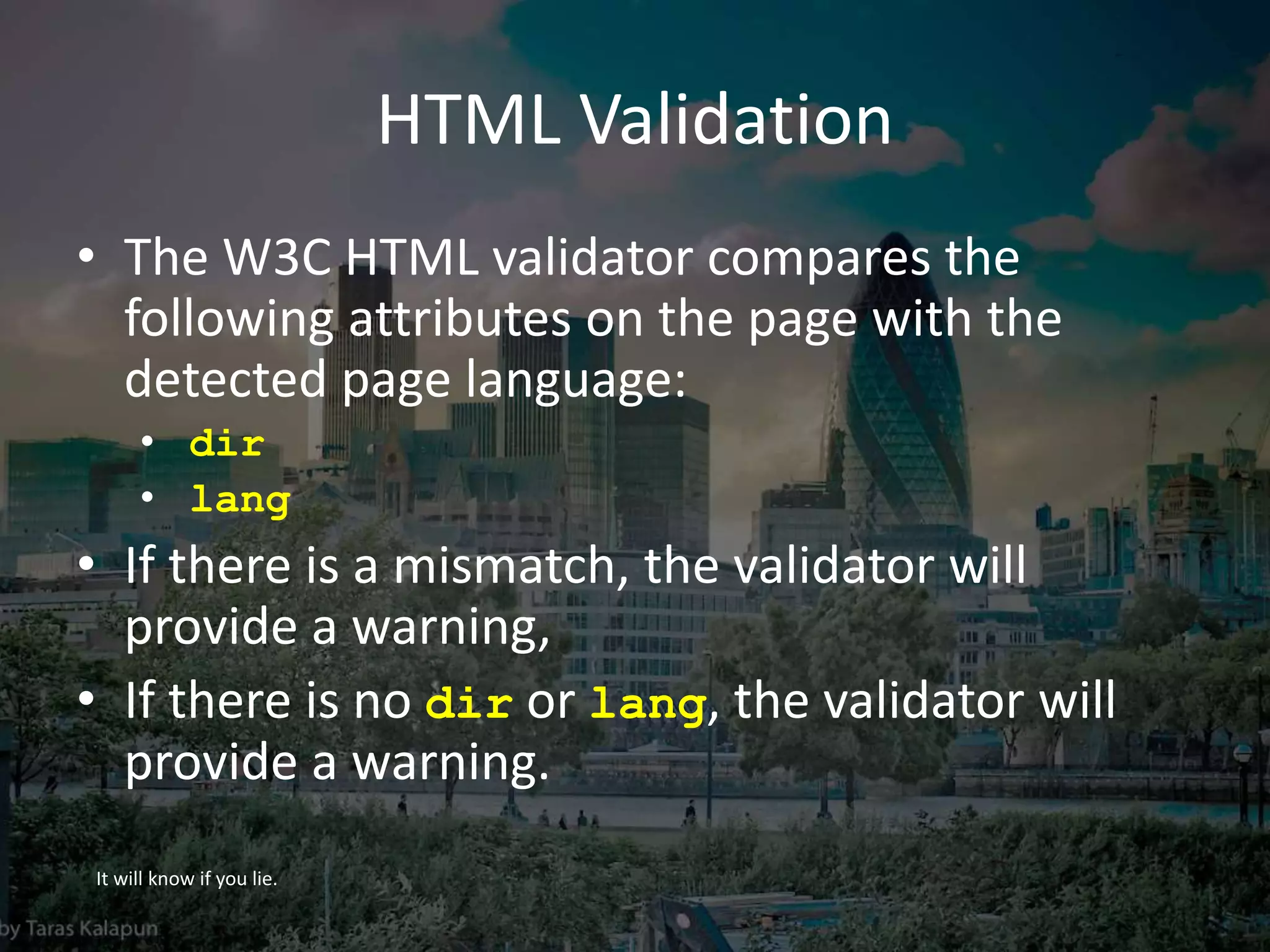 HTML Validation

• The W3C HTML validator compares the following attributes on the page with the detected page language:
  • dir
  • lang
• If there is a mismatch, the validator will provide a warning,
• If there is no dir or lang, the validator will provide a warning.

It will know if you lie.

by Taras Kalapun